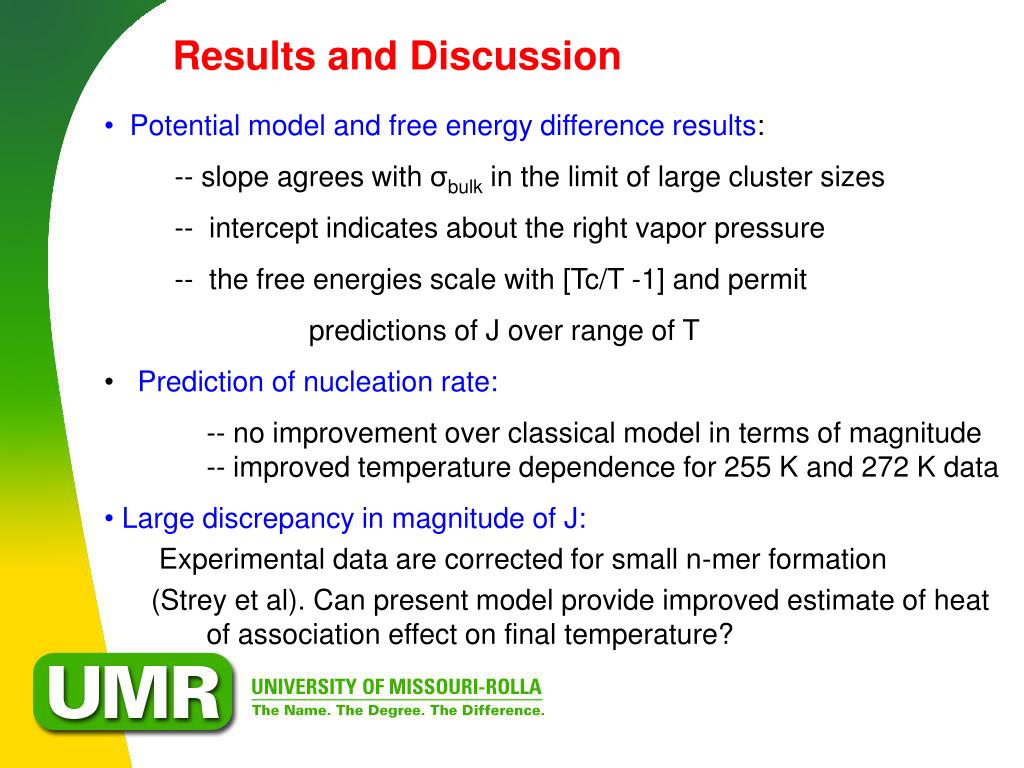 Results and Discussion

• Potential model and free energy difference results:

-- slope agrees with $\sigma_{bulk}$ in the limit of large cluster sizes

-- intercept indicates about the right vapor pressure

-- the free energies scale with [Tc/T -1] and permit predictions of J over range of T

• Prediction of nucleation rate:

-- no improvement over classical model in terms of magnitude
-- improved temperature dependence for 255 K and 272 K data

• Large discrepancy in magnitude of J:
Experimental data are corrected for small n-mer formation (Strey et al). Can present model provide improved estimate of heat of association effect on final temperature?

UMR
UNIVERSITY OF MISSOURI-ROLLA
The Name. The Degree. The Difference.